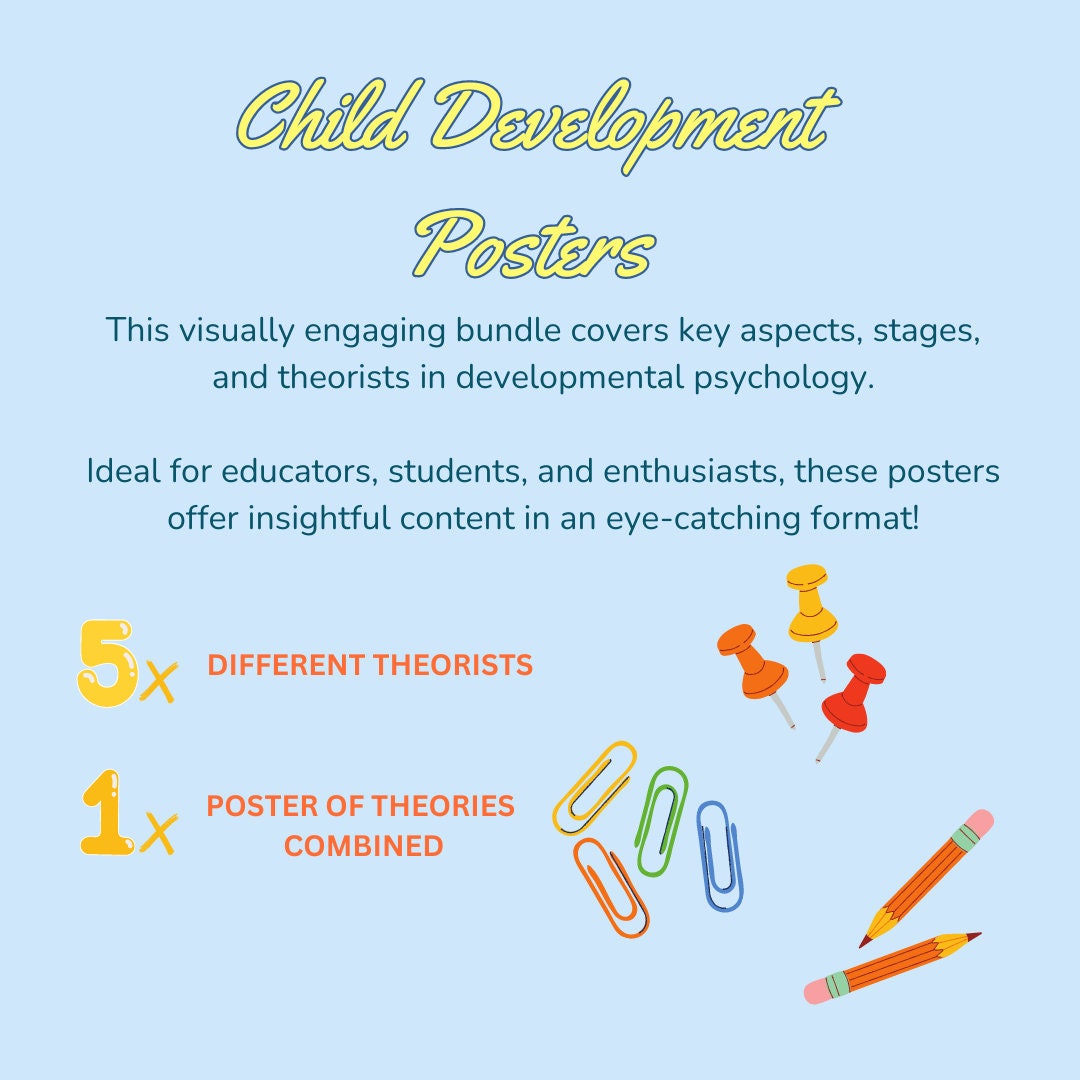 Child Development Posters

This visually engaging bundle covers key aspects, stages, and theorists in developmental psychology.

Ideal for educators, students, and enthusiasts, these posters offer insightful content in an eye-catching format!

5x DIFFERENT THEORISTS

1x POSTER OF THEORIES COMBINED